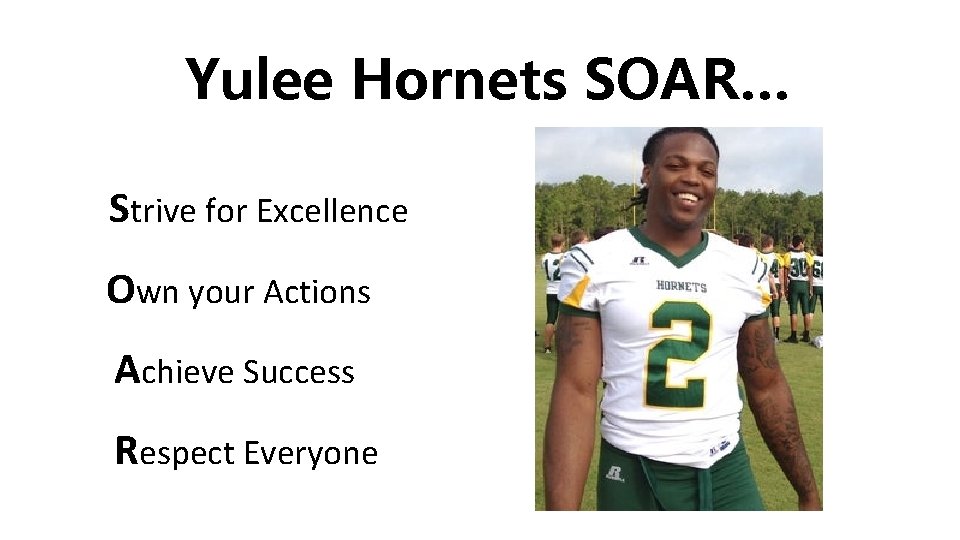 Yulee Hornets SOAR...

Strive for Excellence

Own your Actions

Achieve Success

Respect Everyone

HORNETS
2